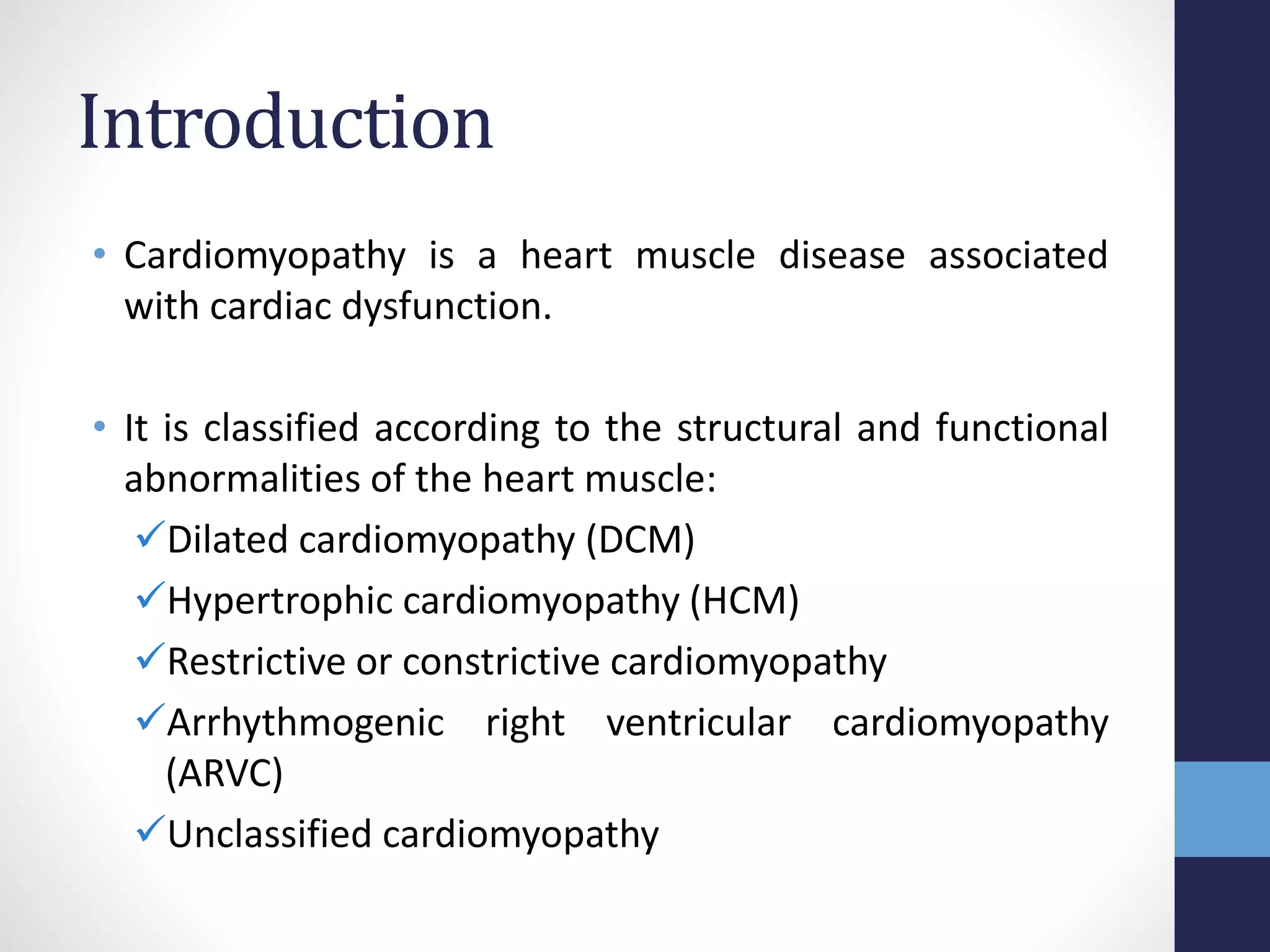 Introduction

• Cardiomyopathy is a heart muscle disease associated with cardiac dysfunction.

• It is classified according to the structural and functional abnormalities of the heart muscle:
✓Dilated cardiomyopathy (DCM)
✓Hypertrophic cardiomyopathy (HCM)
✓Restrictive or constrictive cardiomyopathy
✓Arrhythmogenic right ventricular cardiomyopathy (ARVC)
✓Unclassified cardiomyopathy